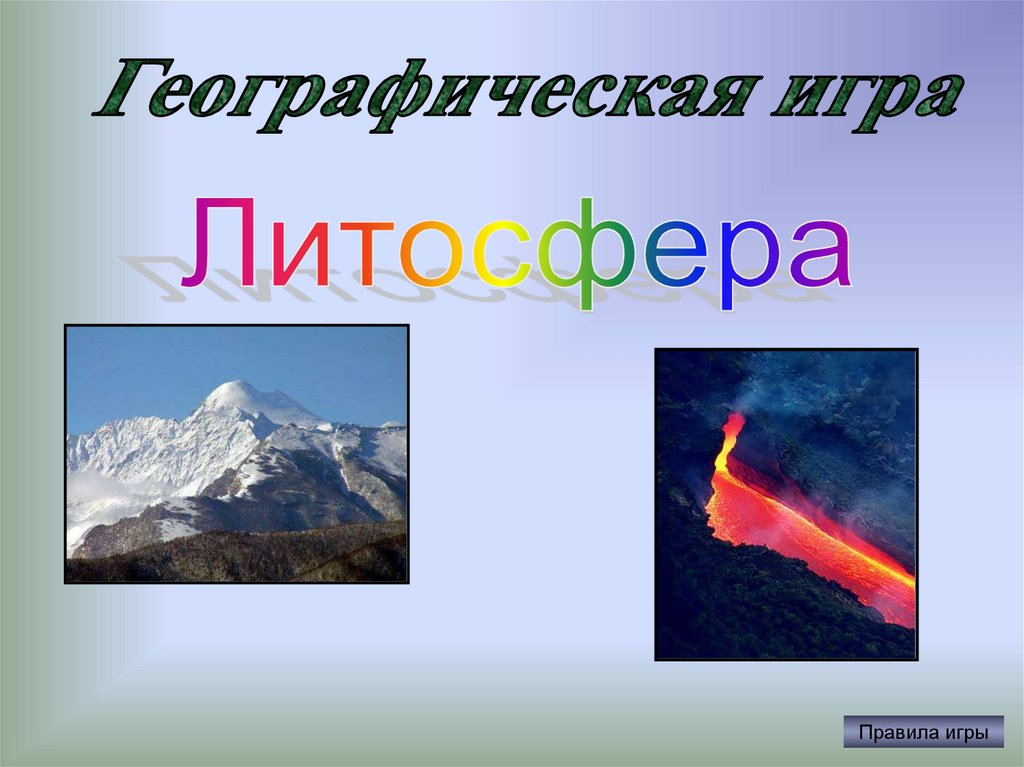 Географическая игра

Литосфера

Правила игры